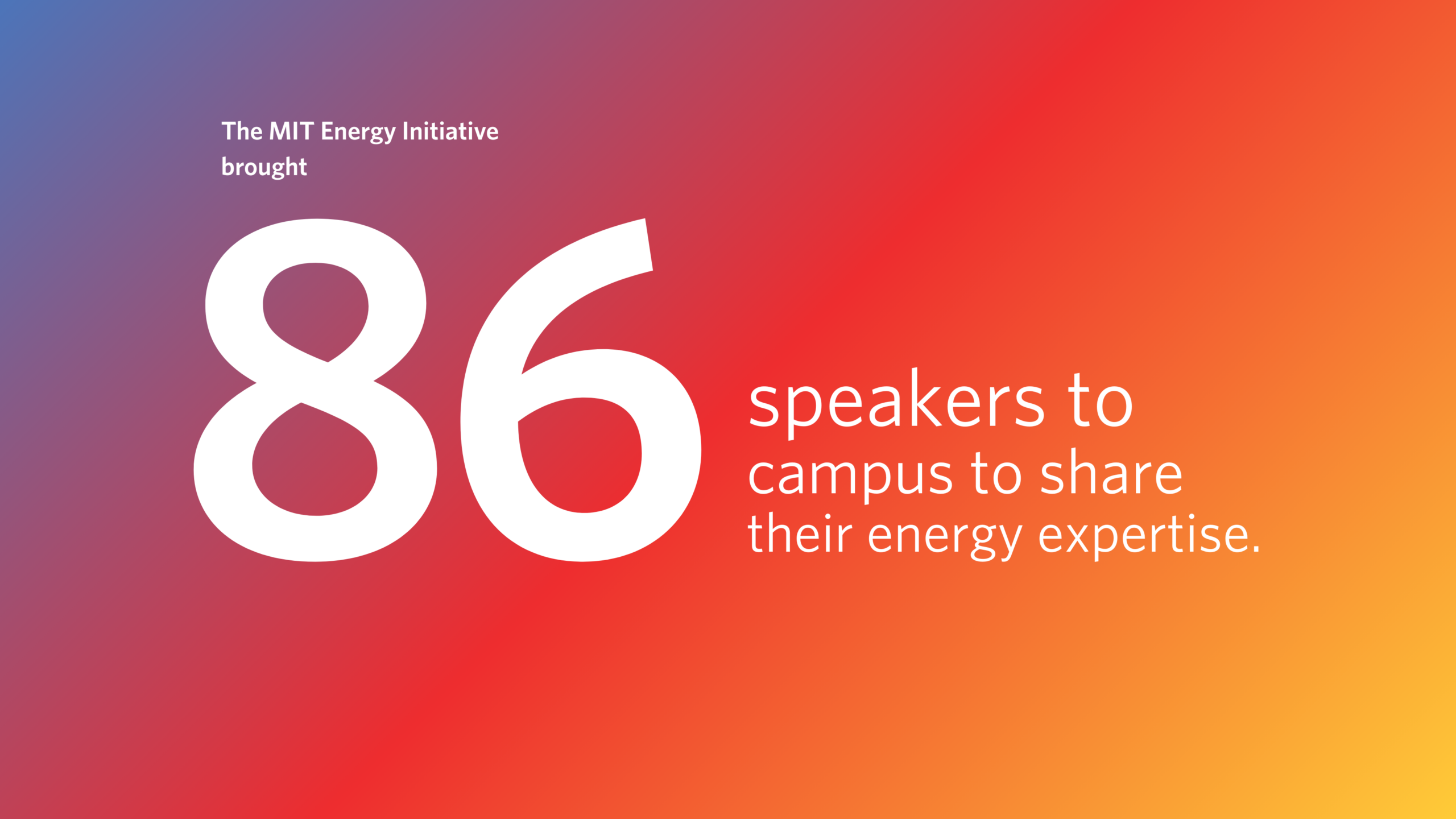 The MIT Energy Initiative brought

86

speakers to campus to share their energy expertise.